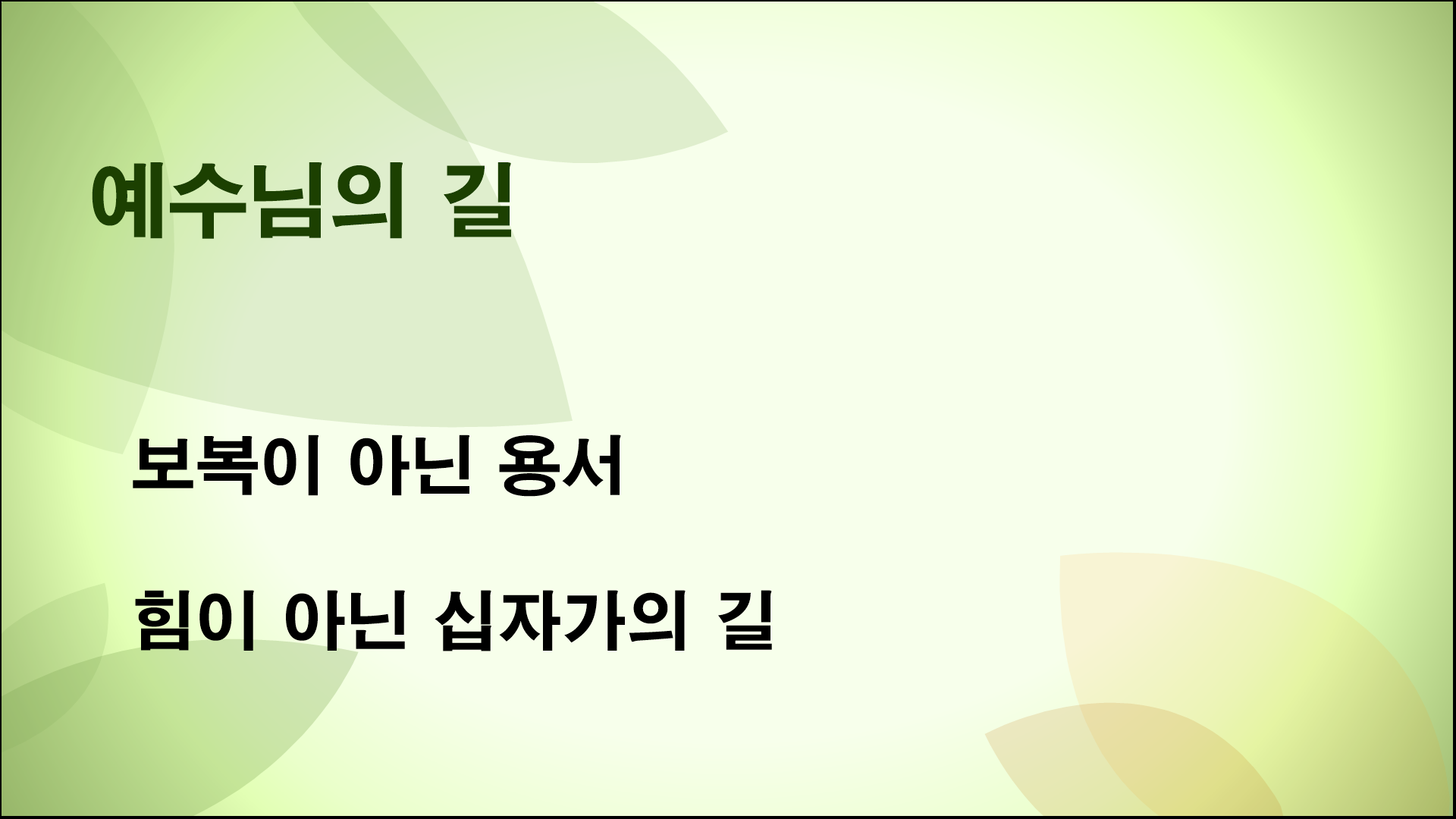 예수님의 길

보복이 아닌 용서

힘이 아닌 십자가의 길